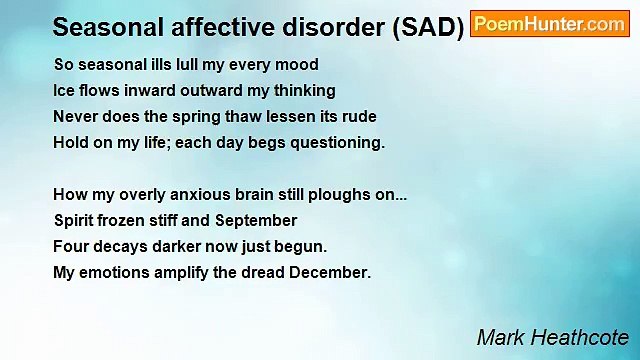 Seasonal affective disorder (SAD)

PoemHunter.com

So seasonal ills lull my every mood
Ice flows inward outward my thinking
Never does the spring thaw lessen its rude
Hold on my life; each day begs questioning.

How my overly anxious brain still ploughs on...
Spirit frozen stiff and September
Four decays darker now just begun.
My emotions amplify the dread December.

Mark Heathcote